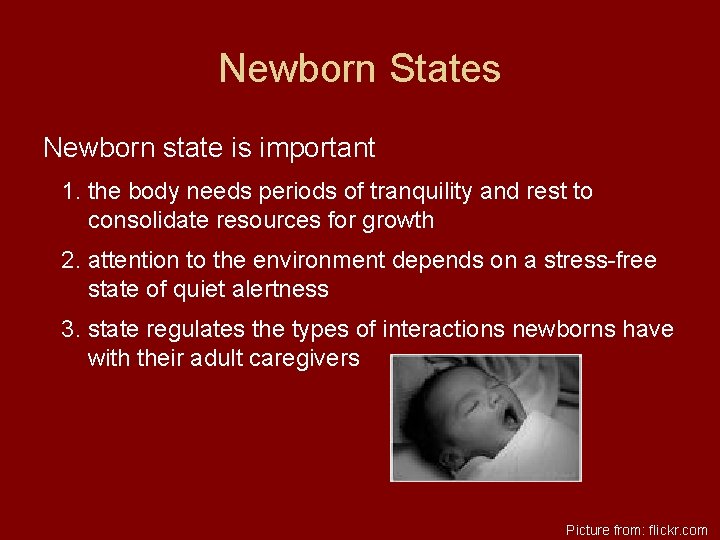 Newborn States

Newborn state is important

1. the body needs periods of tranquility and rest to consolidate resources for growth
2. attention to the environment depends on a stress-free state of quiet alertness
3. state regulates the types of interactions newborns have with their adult caregivers

Picture from: flickr.com